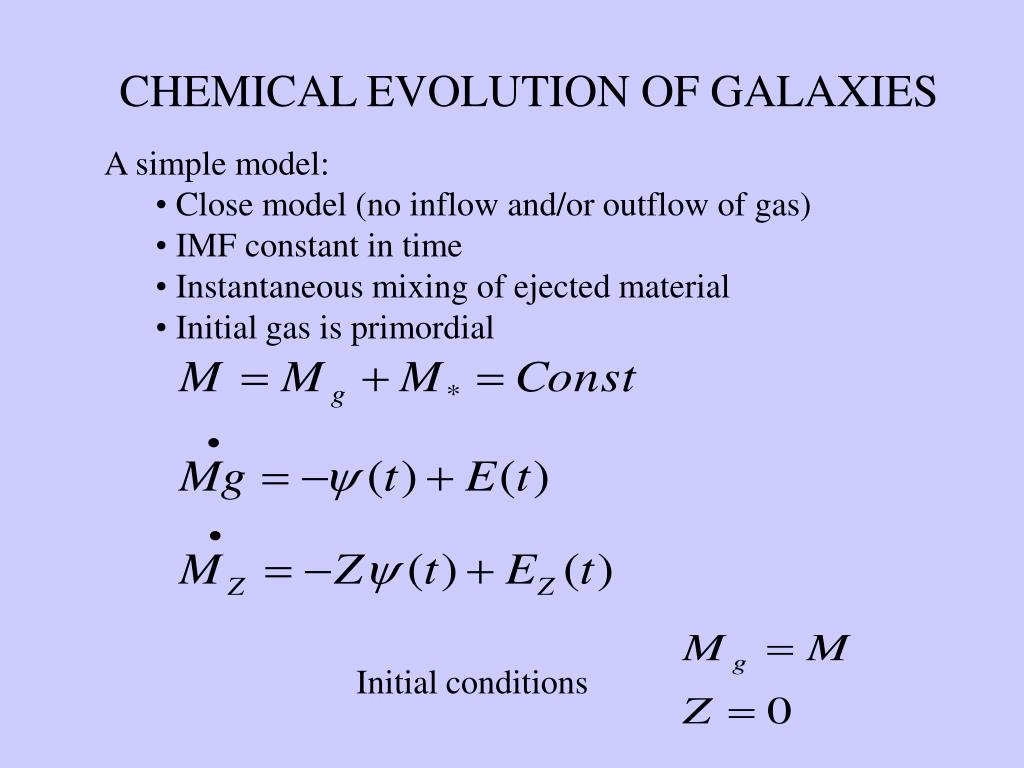 CHEMICAL EVOLUTION OF GALAXIES

A simple model:

• Close model (no inflow and/or outflow of gas)
• IMF constant in time
• Instantaneous mixing of ejected material
• Initial gas is primordial

$M = M_g + M_* = Const$

$\dot{M}g = -\psi(t) + E(t)$

$\dot{M}_Z = -Z\psi(t) + E_Z(t)$

Initial conditions

$M_g = M$

$Z = 0$